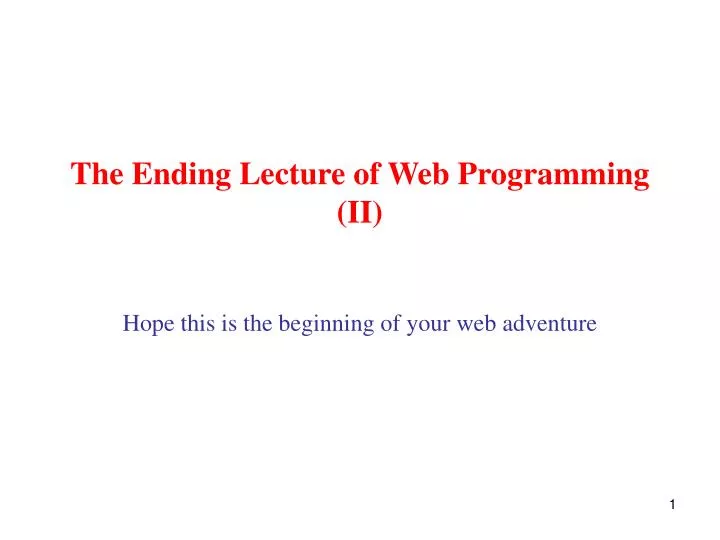 The Ending Lecture of Web Programming (II)

Hope this is the beginning of your web adventure

1